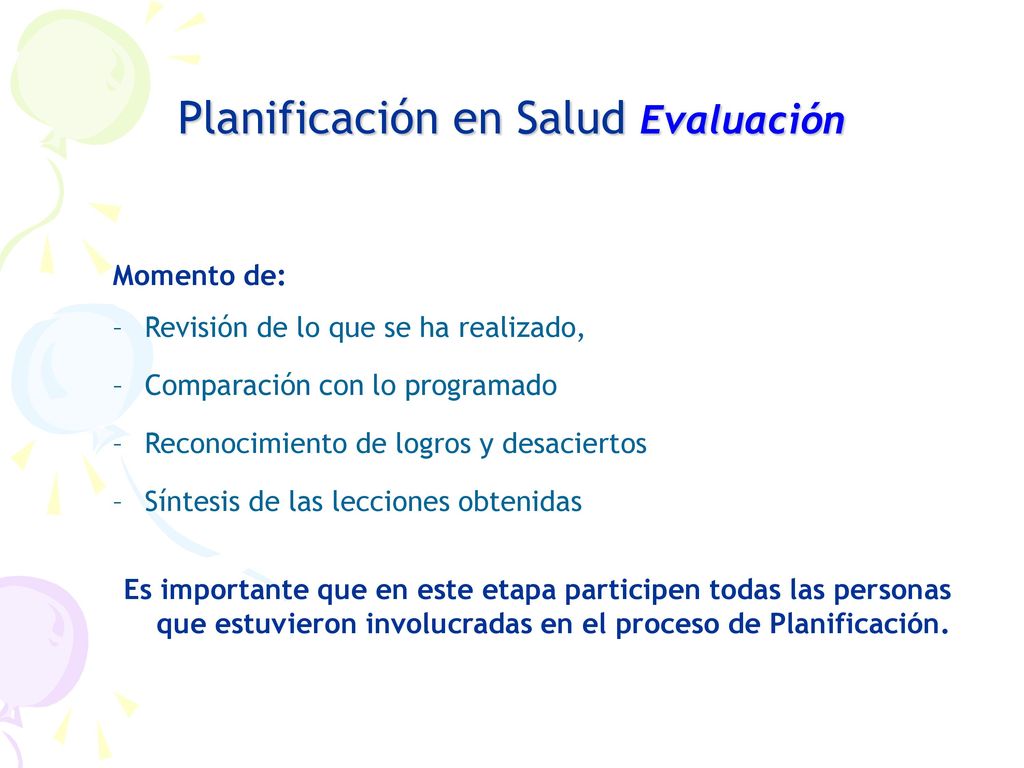 Planificación en Salud Evaluación

Momento de:

– Revisión de lo que se ha realizado,

– Comparación con lo programado

– Reconocimiento de logros y desaciertos

– Síntesis de las lecciones obtenidas

Es importante que en este etapa participen todas las personas que estuvieron involucradas en el proceso de Planificación.